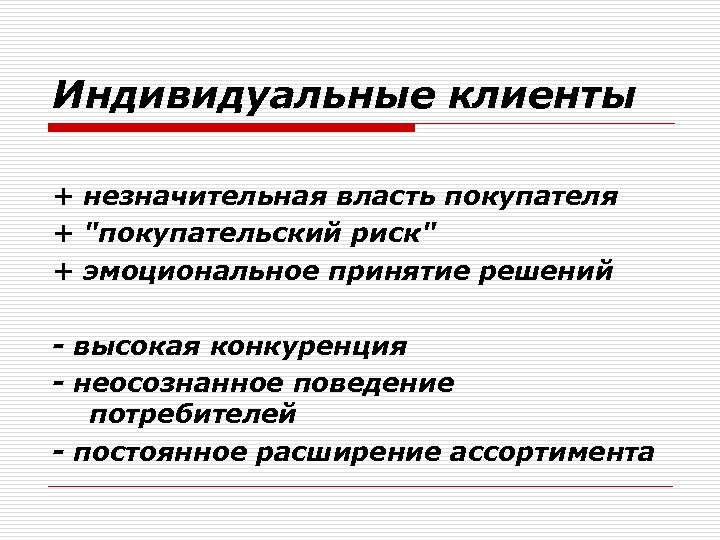 Индивидуальные клиенты

+ незначительная власть покупателя
+ "покупательский риск"
+ эмоциональное принятие решений

- высокая конкуренция
- неосознанное поведение потребителей
- постоянное расширение ассортимента